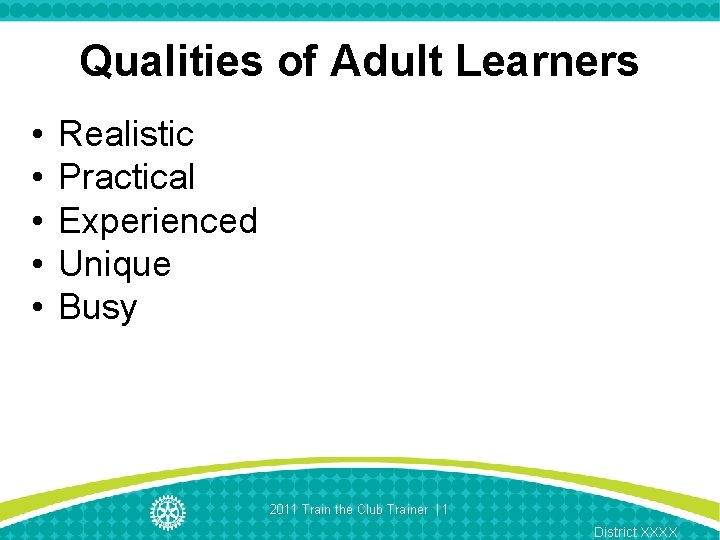 Qualities of Adult Learners

• Realistic
• Practical
• Experienced
• Unique
• Busy

2011 Train the Club Trainer | 1

District XXXX